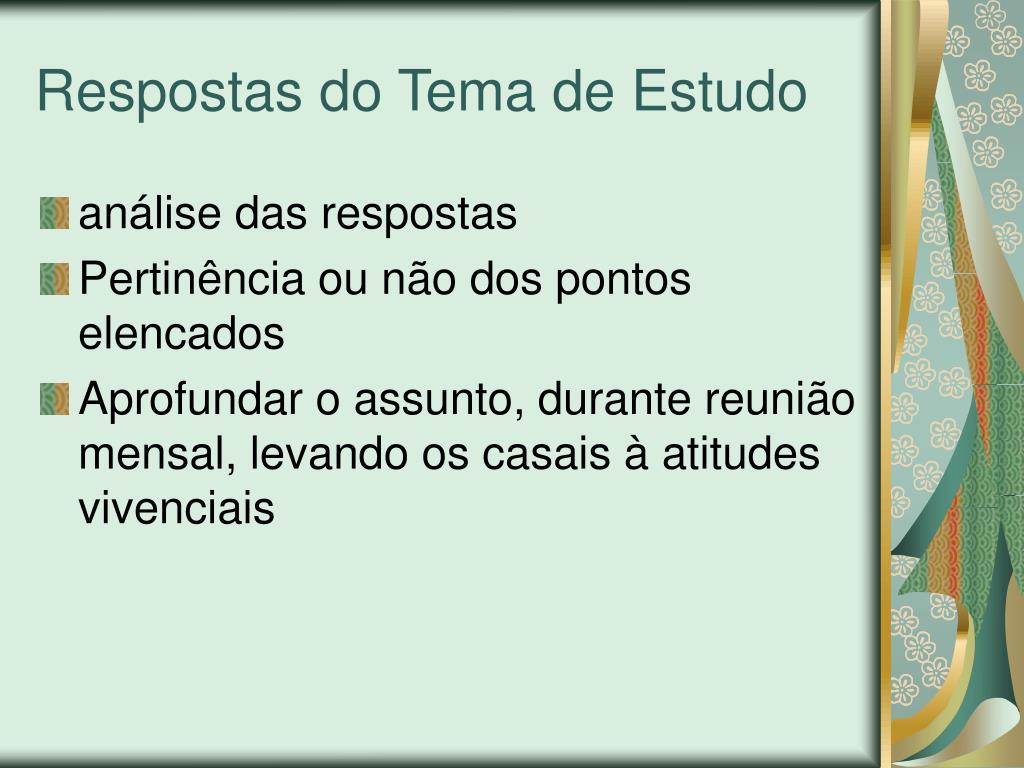 Respostas do Tema de Estudo

análise das respostas

Pertinência ou não dos pontos elencados

Aprofundar o assunto, durante reunião mensal, levando os casais à atitudes vivenciais